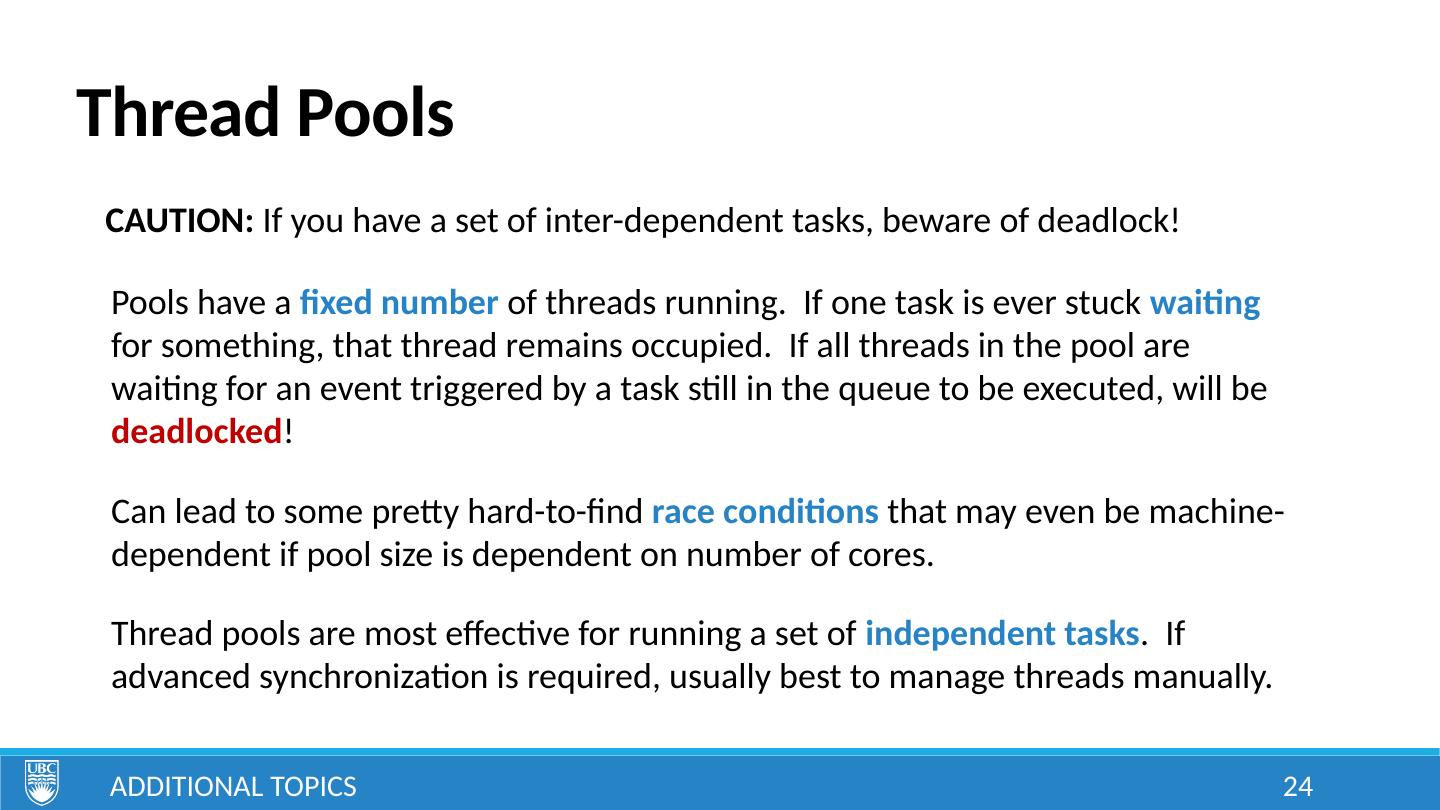 Thread Pools

CAUTION: If you have a set of inter-dependent tasks, beware of deadlock!

Pools have a fixed number of threads running. If one task is ever stuck waiting for something, that thread remains occupied. If all threads in the pool are waiting for an event triggered by a task still in the queue to be executed, will be deadlocked!

Can lead to some pretty hard-to-find race conditions that may even be machine-dependent if pool size is dependent on number of cores.

Thread pools are most effective for running a set of independent tasks. If advanced synchronization is required, usually best to manage threads manually.

UBC

ADDITIONAL TOPICS

24